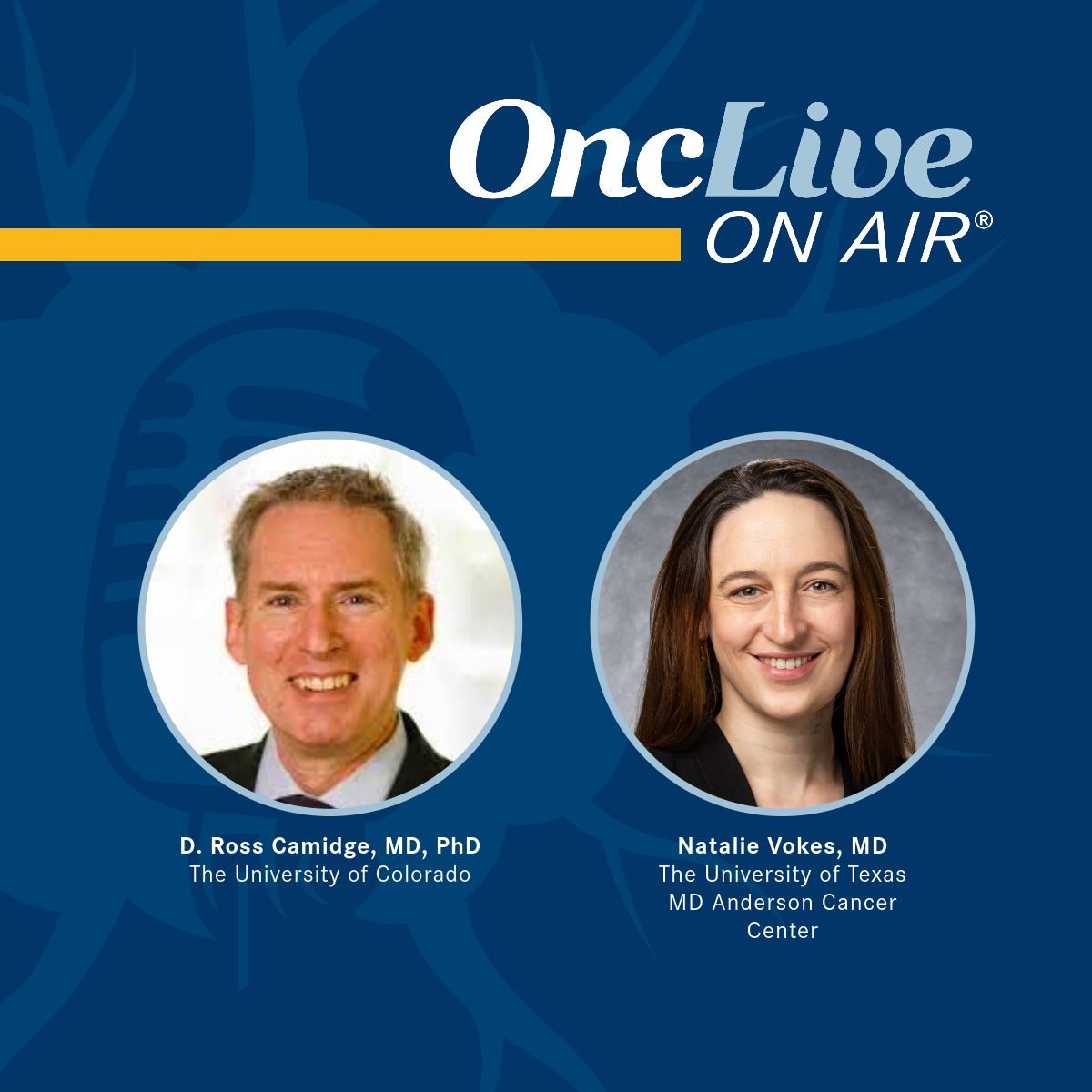 OncLive
ON AIR®

D. Ross Camidge, MD, PhD
The University of Colorado

Natalie Vokes, MD
The University of Texas MD Anderson Cancer Center